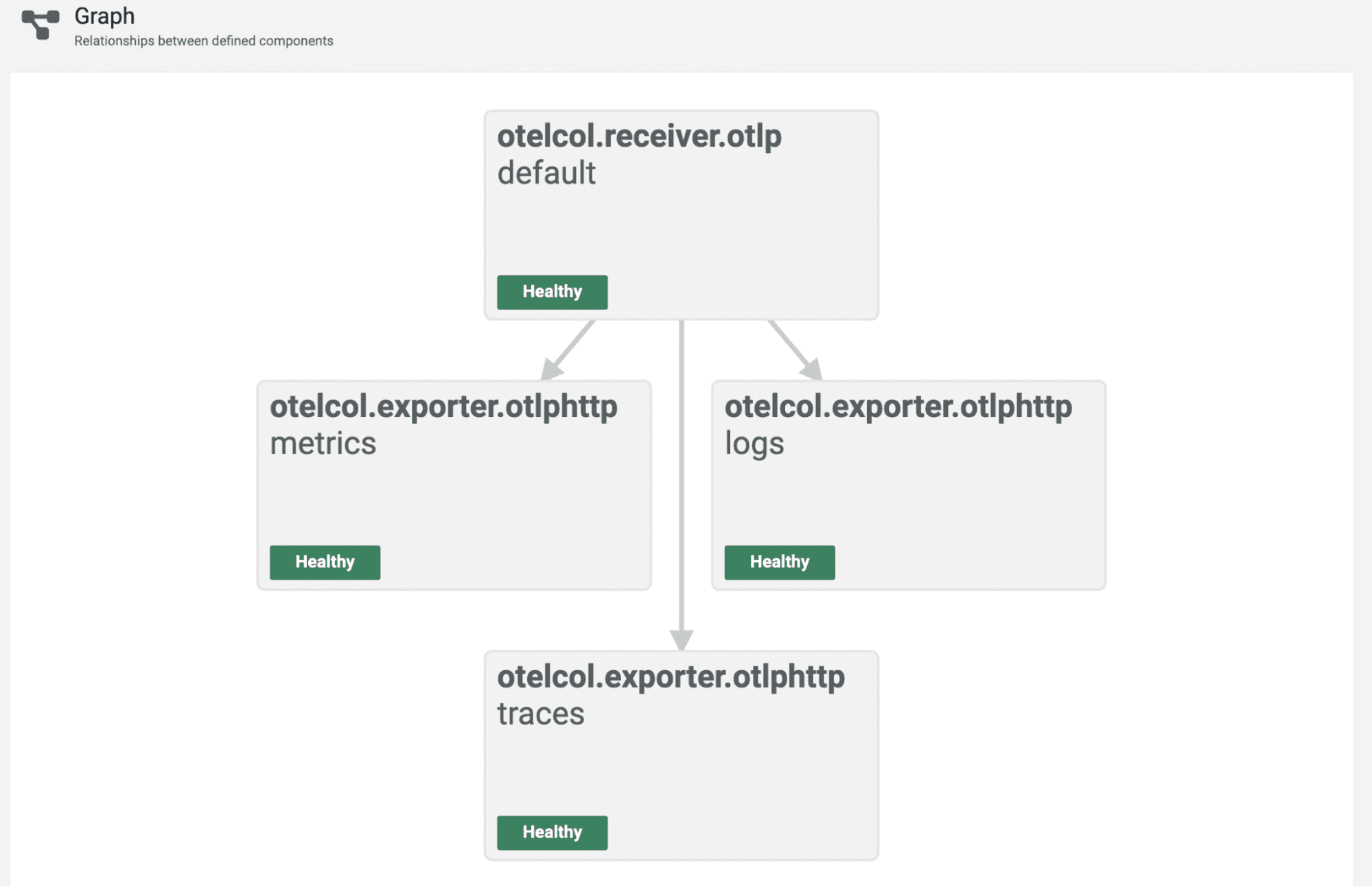 Graph
Relationships between defined components

otelcol.receiver.otlp
default

Healthy

otelcol.exporter.otlphttp
metrics

Healthy

otelcol.exporter.otlphttp
logs

Healthy

otelcol.exporter.otlphttp
traces

Healthy